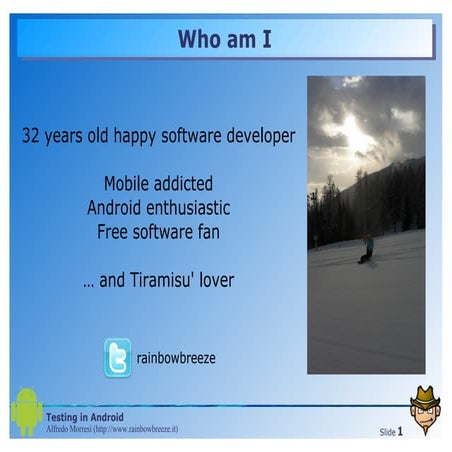 Who am I

32 years old happy software developer

Mobile addicted
Android enthusiastic
Free software fan

... and Tiramisu' lover

rainbowbreeze

Testing in Android
Alfredo Morresi (http://www.rainbowbreeze.it)

Slide 1